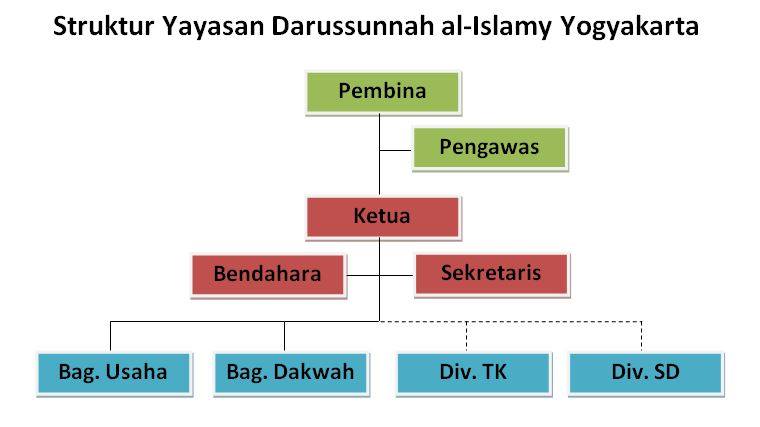 Struktur Yayasan Darussunnah al-Islamy Yogyakarta

Pembina

Pengawas

Ketua

Bendahara

Sekretaris

Bag. Usaha

Bag. Dakwah

Div. TK

Div. SD